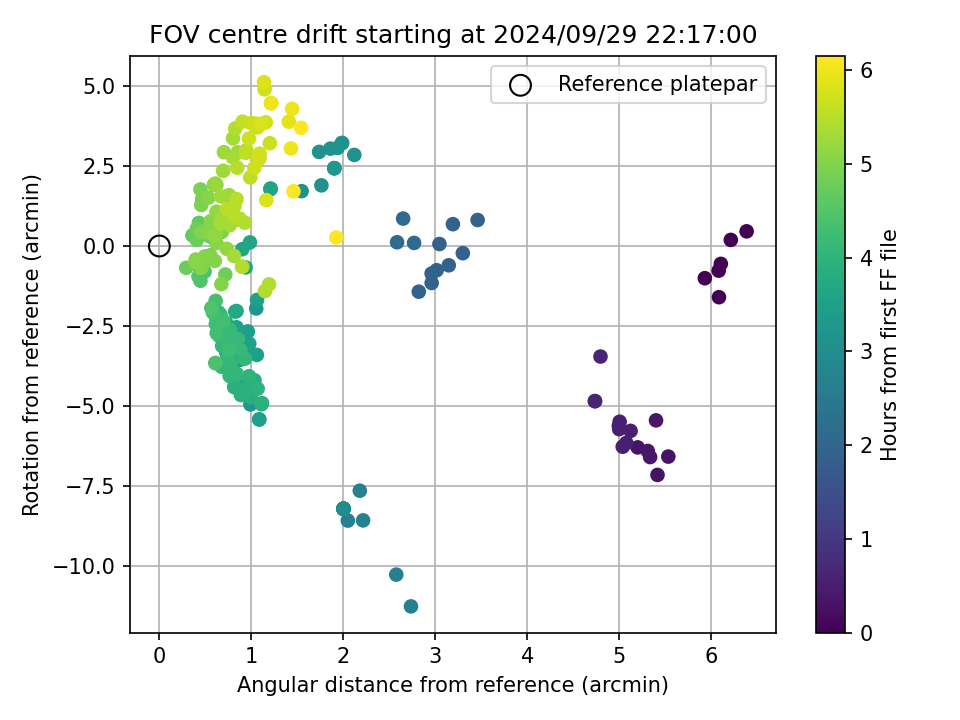 FOV centre drift starting at 2024/09/29 22:17:00

Reference platepar

Rotation from reference (arcmin)

5.0
2.5
0.0
−2.5
−5.0
−7.5
−10.0

0
1
2
3
4
5
6

Angular distance from reference (arcmin)

Hours from first FF file

6
5
4
3
2
1
0